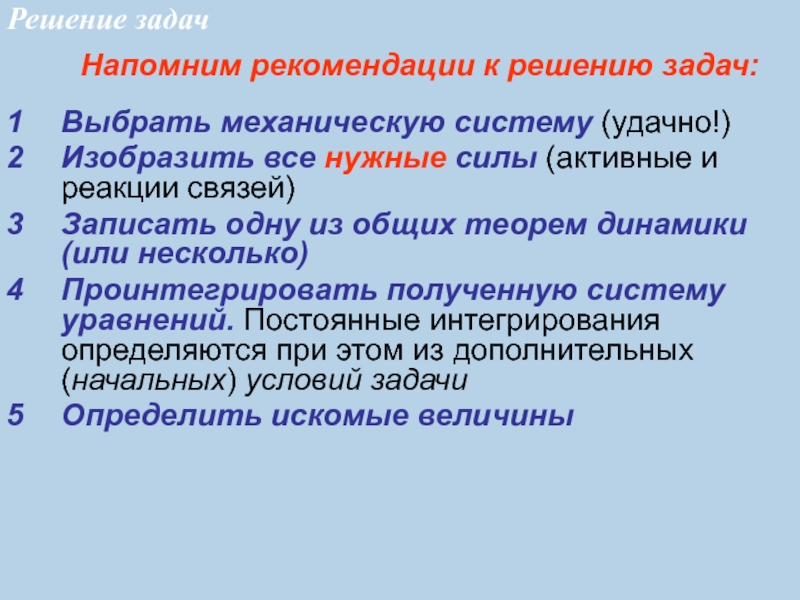 Решение задач

Напомним рекомендации к решению задач:

1 Выбрать механическую систему (удачно!)
2 Изобразить все нужные силы (активные и реакции связей)
3 Записать одну из общих теорем динамики (или несколько)
4 Проинтегрировать полученную систему уравнений. Постоянные интегрирования определяются при этом из дополнительных (начальных) условий задачи
5 Определить искомые величины